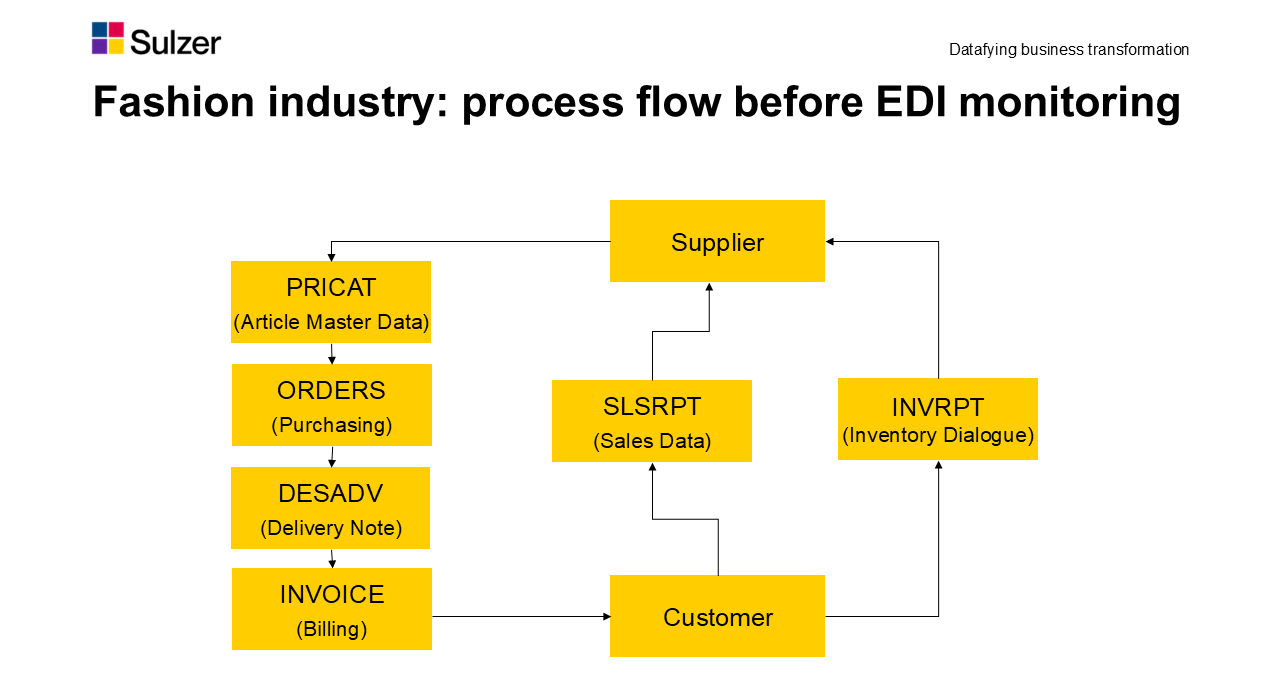 Sulzer

Datafying business transformation

Fashion industry: process flow before EDI monitoring

Supplier

PRICAT
(Article Master Data)

ORDERS
(Purchasing)

DESADV
(Delivery Note)

INVOICE
(Billing)

SLSRPT
(Sales Data)

INVRPT
(Inventory Dialogue)

Customer